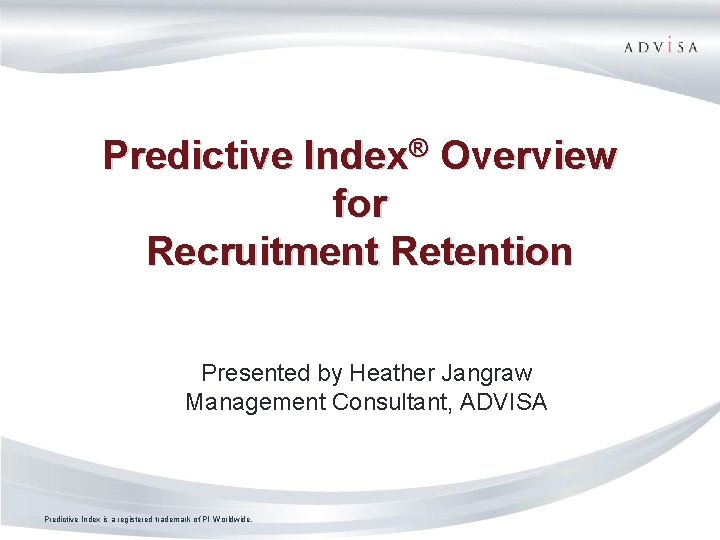 ADVISA

Predictive Index® Overview for Recruitment Retention

Presented by Heather Jangraw
Management Consultant, ADVISA

Predictive Index is a registered trademark of PI Worldwide.